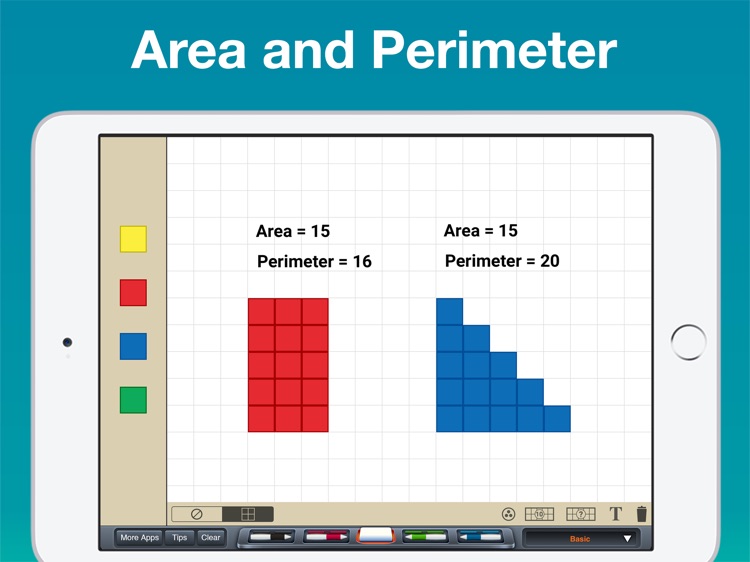 Area and Perimeter

Area = 15

Perimeter = 16

Area = 15

Perimeter = 20

10 ? T

More Apps Tips Clear

Basic